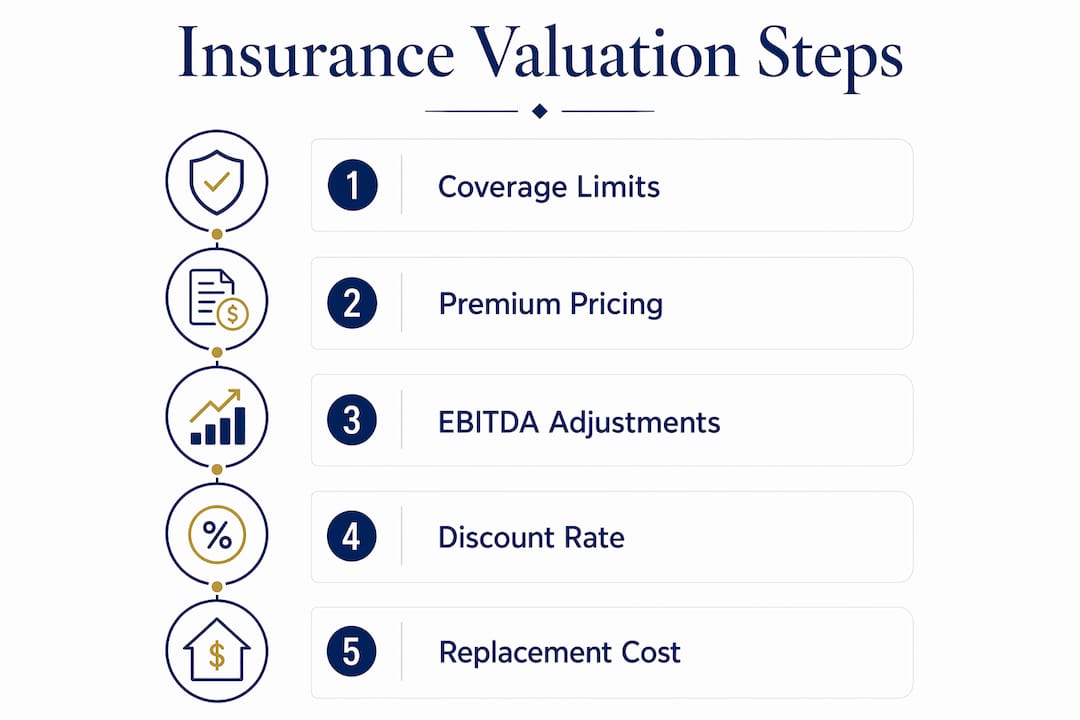 Insurance Valuation Steps

1 Coverage Limits

2 Premium Pricing

3 EBITDA Adjustments

4 Discount Rate

5 Replacement Cost